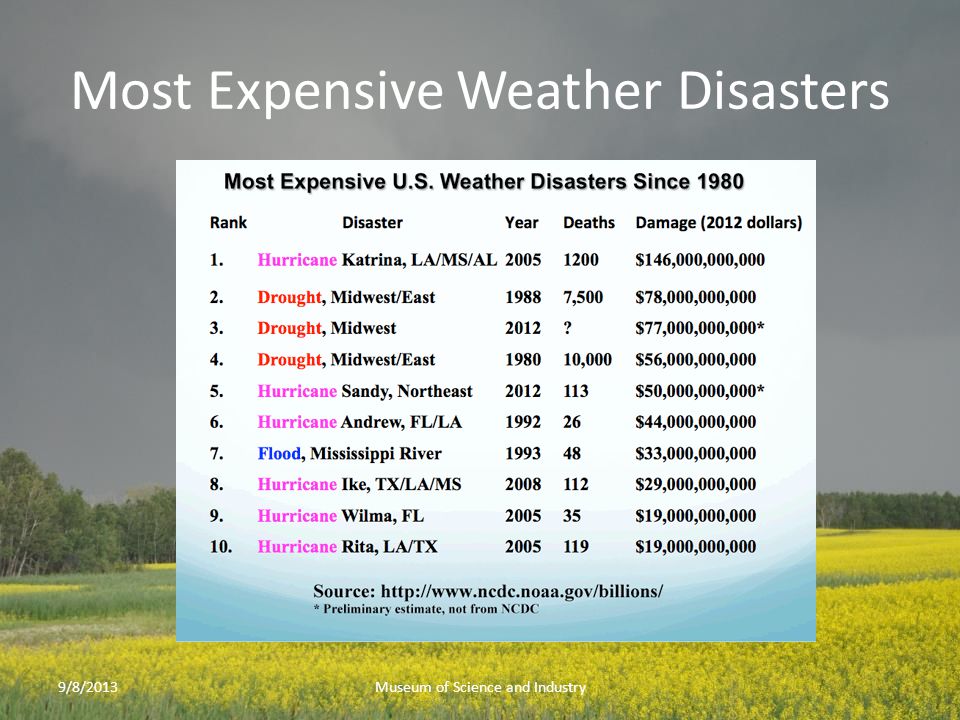 Most Expensive Weather Disasters

Most Expensive U.S. Weather Disasters Since 1980

| Rank | Disaster | Year | Deaths | Damage (2012 dollars) |
|---|---|---|---|---|
| 1. | Hurricane Katrina, LA/MS/AL | 2005 | 1200 | \$146,000,000,000 |
| 2. | Drought, Midwest/East | 1988 | 7,500 | \$78,000,000,000 |
| 3. | Drought, Midwest | 2012 | ? | \$77,000,000,000* |
| 4. | Drought, Midwest/East | 1980 | 10,000 | \$56,000,000,000 |
| 5. | Hurricane Sandy, Northeast | 2012 | 113 | \$50,000,000,000* |
| 6. | Hurricane Andrew, FL/LA | 1992 | 26 | \$44,000,000,000 |
| 7. | Flood, Mississippi River | 1993 | 48 | \$33,000,000,000 |
| 8. | Hurricane Ike, TX/LA/MS | 2008 | 112 | \$29,000,000,000 |
| 9. | Hurricane Wilma, FL | 2005 | 35 | \$19,000,000,000 |
| 10. | Hurricane Rita, LA/TX | 2005 | 119 | \$19,000,000,000 |

Source: http://www.ncdc.noaa.gov/billions/
* Preliminary estimate, not from NCDC

9/8/2013

Museum of Science and Industry